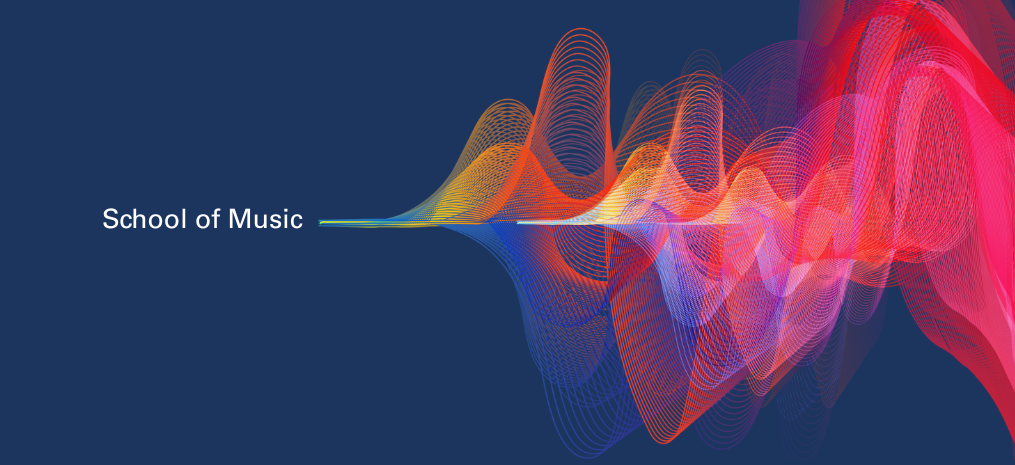 School of Music